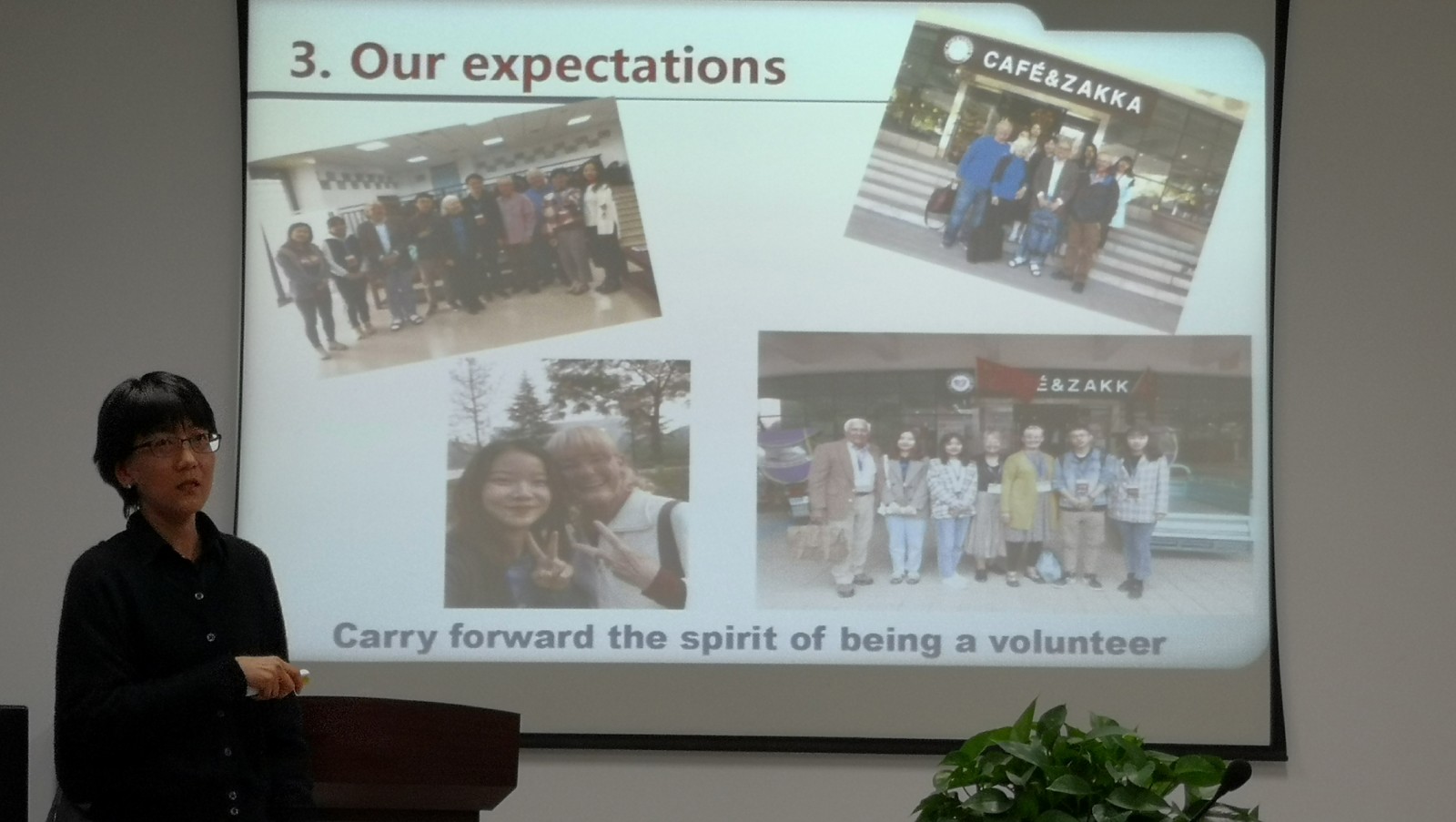 3. Our expectations

CAFÉ&ZAKKA

É&ZAKK

Carry forward the spirit of being a volunteer